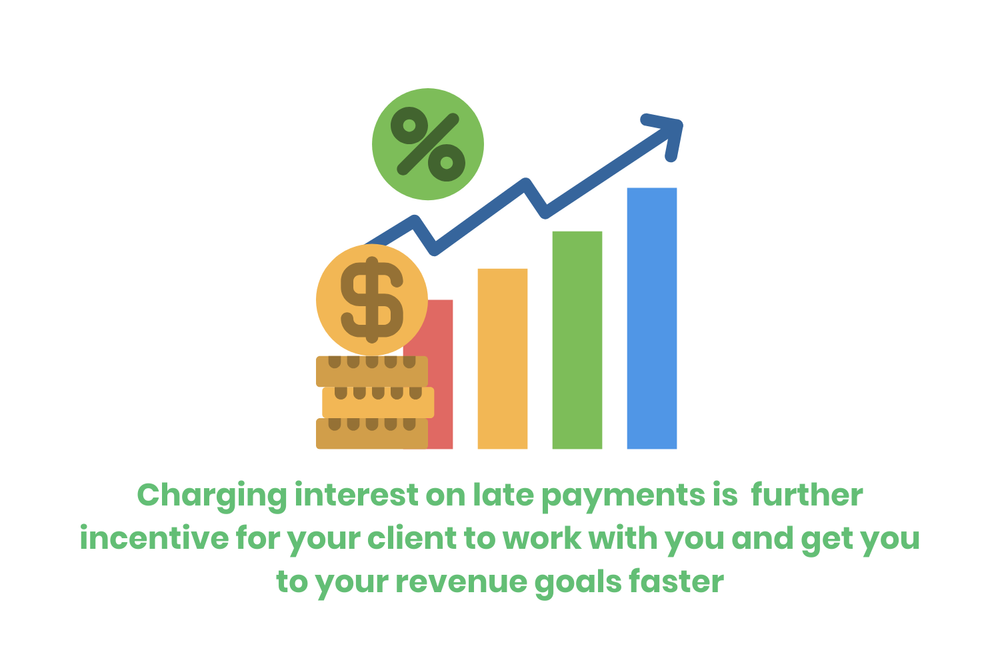 %

$

Charging interest on late payments is further incentive for your client to work with you and get you to your revenue goals faster